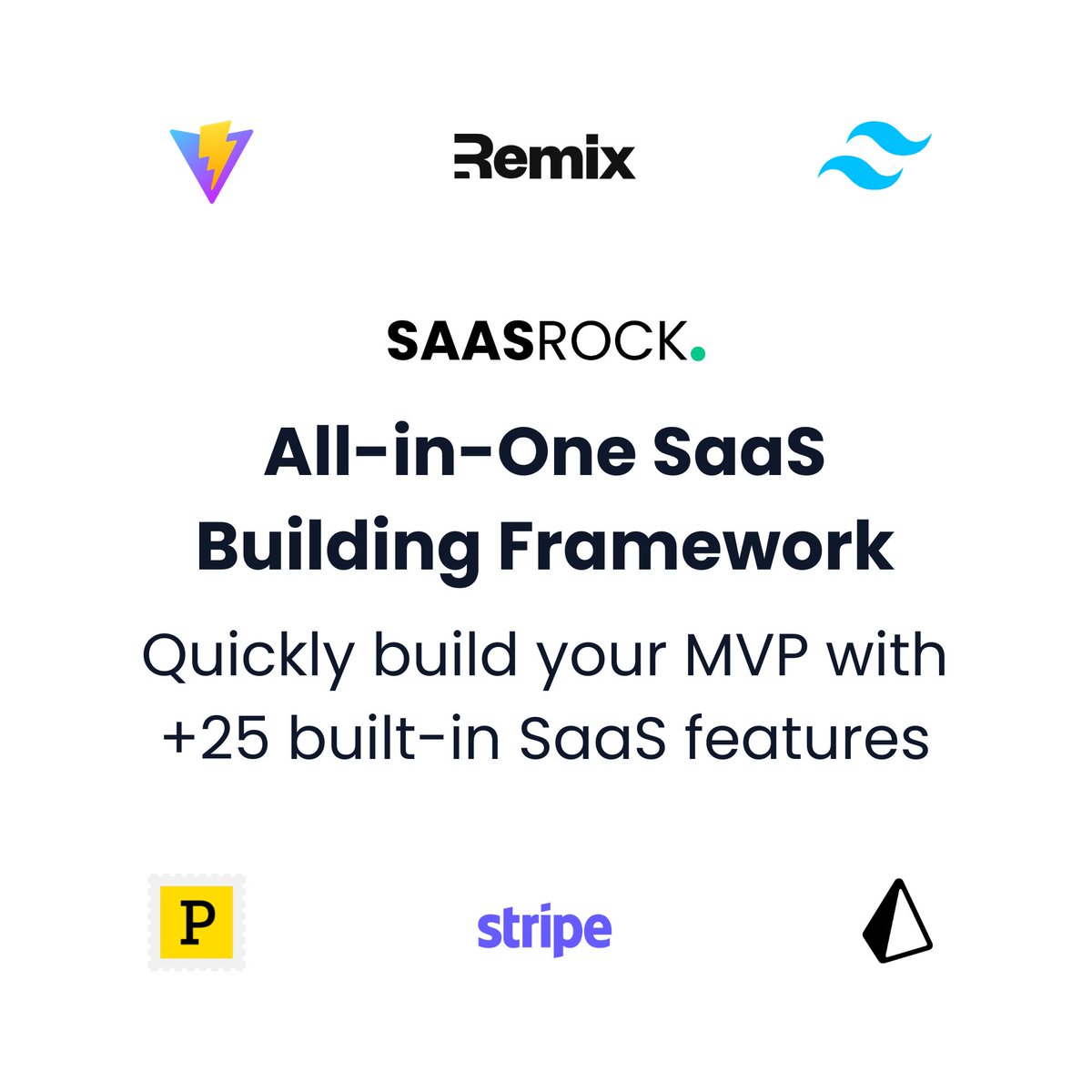 Remix

SAASROCK.

All-in-One SaaS Building Framework

Quickly build your MVP with +25 built-in SaaS features

P

stripe